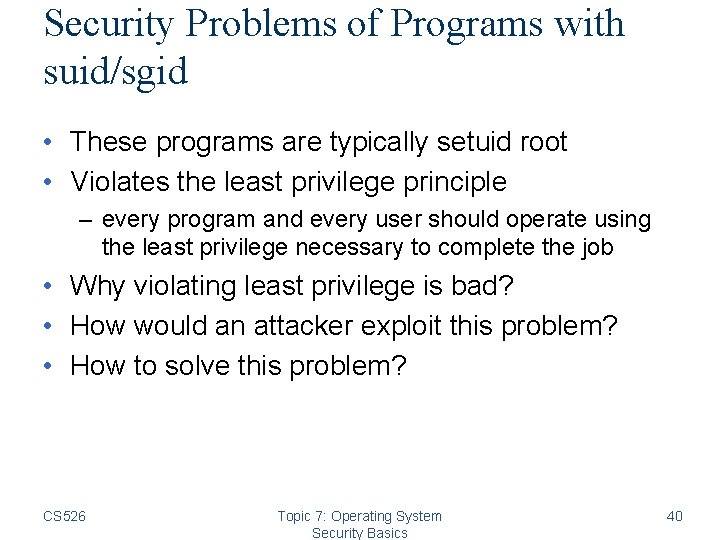 Security Problems of Programs with suid/sgid

• These programs are typically setuid root
• Violates the least privilege principle
  – every program and every user should operate using the least privilege necessary to complete the job
• Why violating least privilege is bad?
• How would an attacker exploit this problem?
• How to solve this problem?

CS526

Topic 7: Operating System Security Basics

40